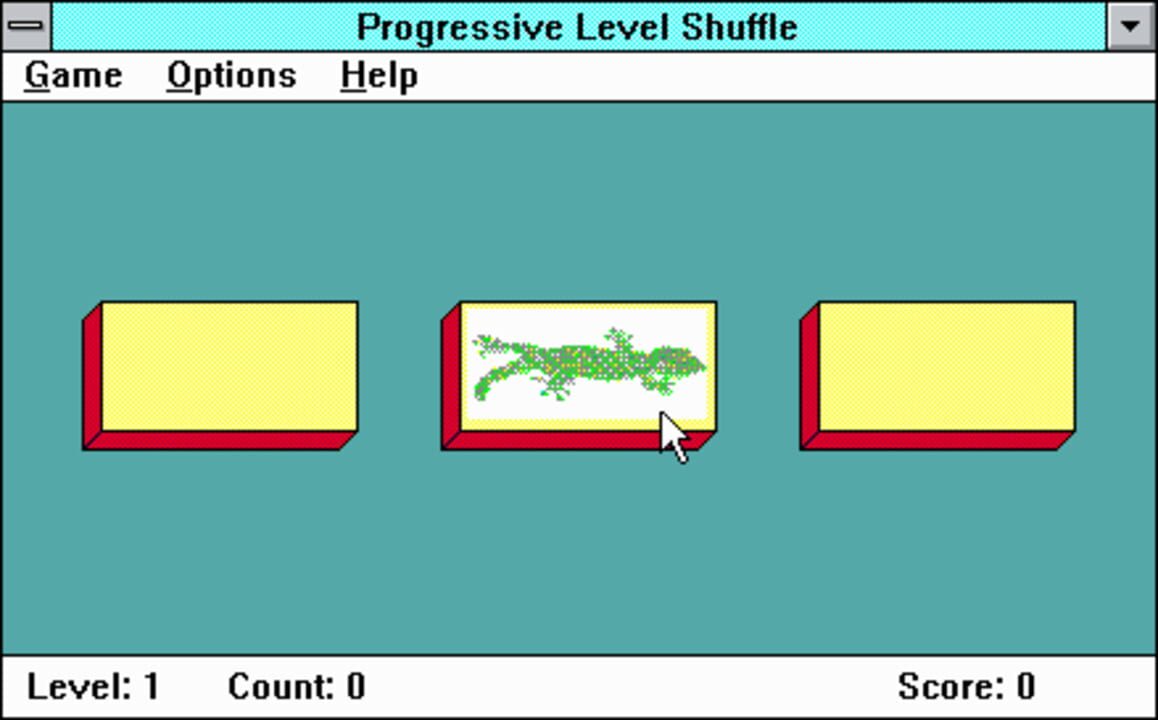 Progressive Level Shuffle

Game Options Help

Level: 1 Count: 0 Score: 0